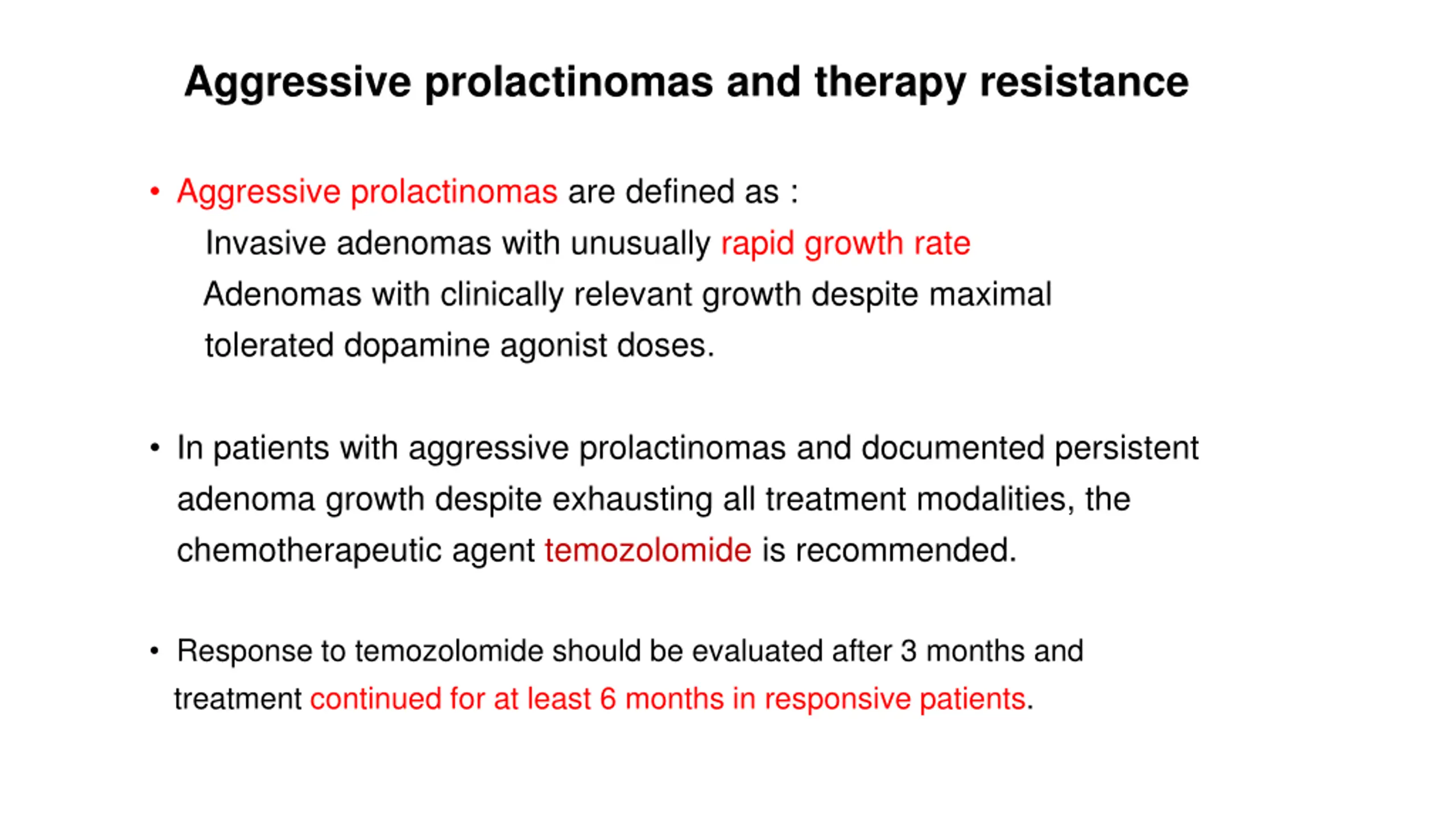 Aggressive prolactinomas and therapy resistance

• Aggressive prolactinomas are defined as :
Invasive adenomas with unusually rapid growth rate
Adenomas with clinically relevant growth despite maximal tolerated dopamine agonist doses.

• In patients with aggressive prolactinomas and documented persistent adenoma growth despite exhausting all treatment modalities, the chemotherapeutic agent temozolomide is recommended.

• Response to temozolomide should be evaluated after 3 months and treatment continued for at least 6 months in responsive patients.